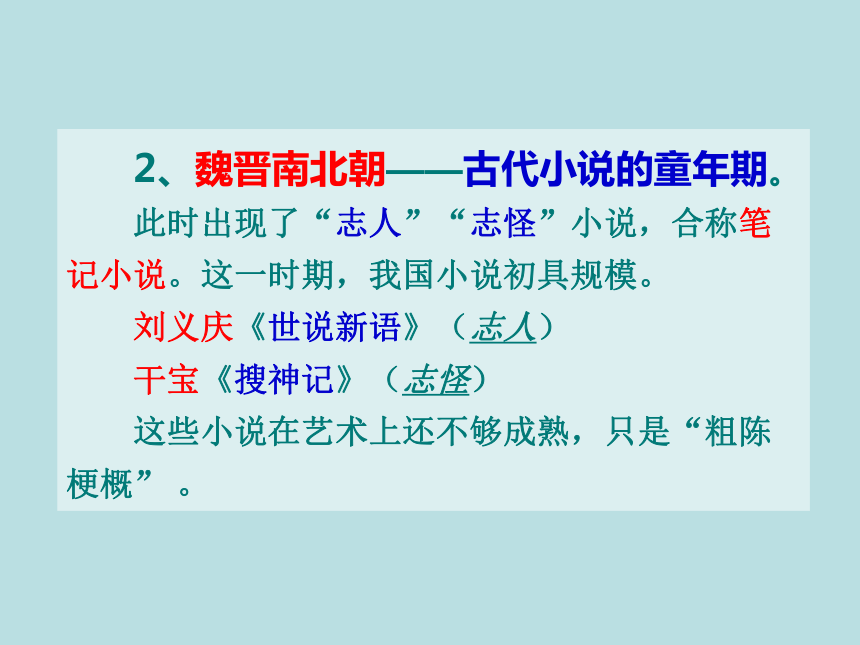 2、魏晋南北朝——古代小说的童年期。

此时出现了“志人”“志怪”小说，合称笔记小说。这一时期，我国小说初具规模。

刘义庆《世说新语》（志人）

干宝《搜神记》（志怪）

这些小说在艺术上还不够成熟，只是“粗陈梗概”。